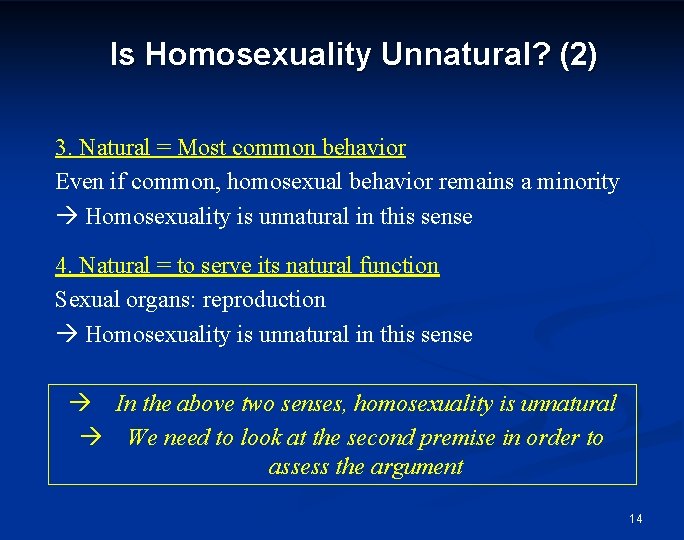 Is Homosexuality Unnatural? (2)

3. Natural = Most common behavior
Even if common, homosexual behavior remains a minority
→ Homosexuality is unnatural in this sense

4. Natural = to serve its natural function
Sexual organs: reproduction
→ Homosexuality is unnatural in this sense

→ In the above two senses, homosexuality is unnatural
→ We need to look at the second premise in order to assess the argument

14